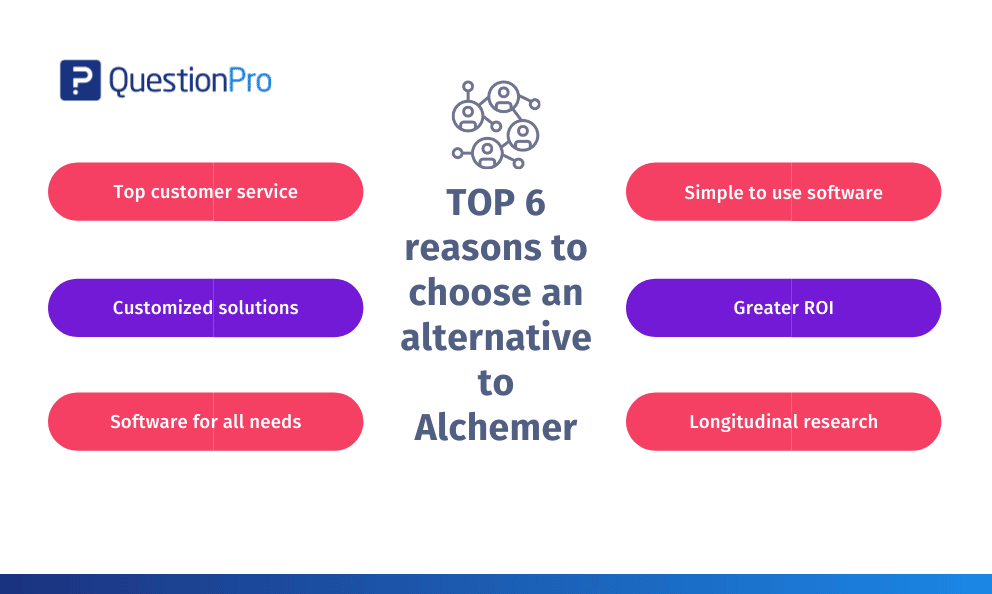 QuestionPro

Top customer service

Customized solutions

Software for all needs

TOP 6 reasons to choose an alternative to Alchemer

Simple to use software

Greater ROI

Longitudinal research